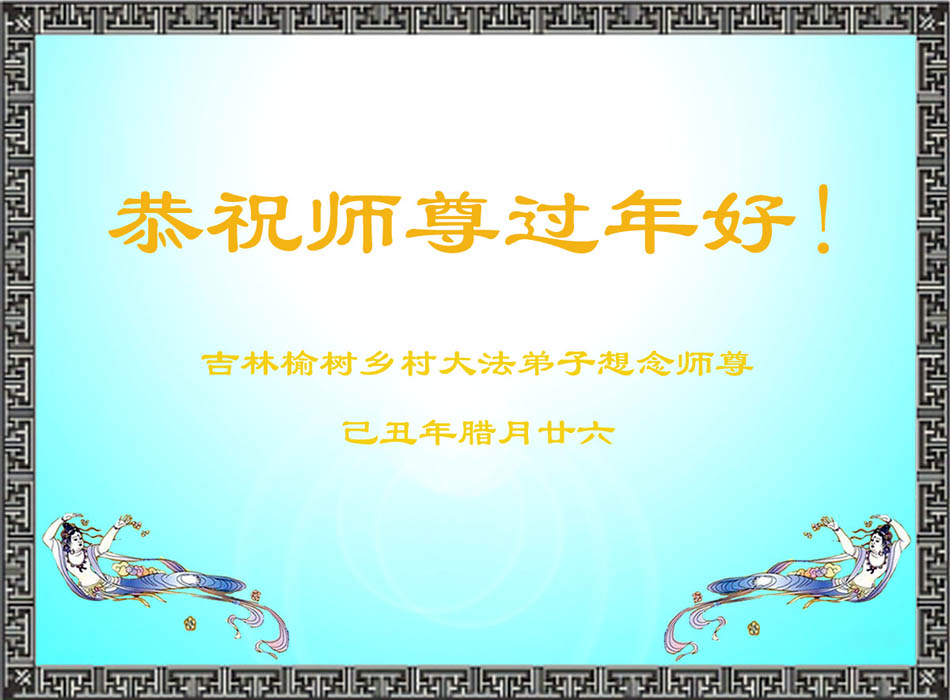 恭祝师尊过年好！

吉林榆树乡村大法弟子想念师尊

己丑年腊月廿六